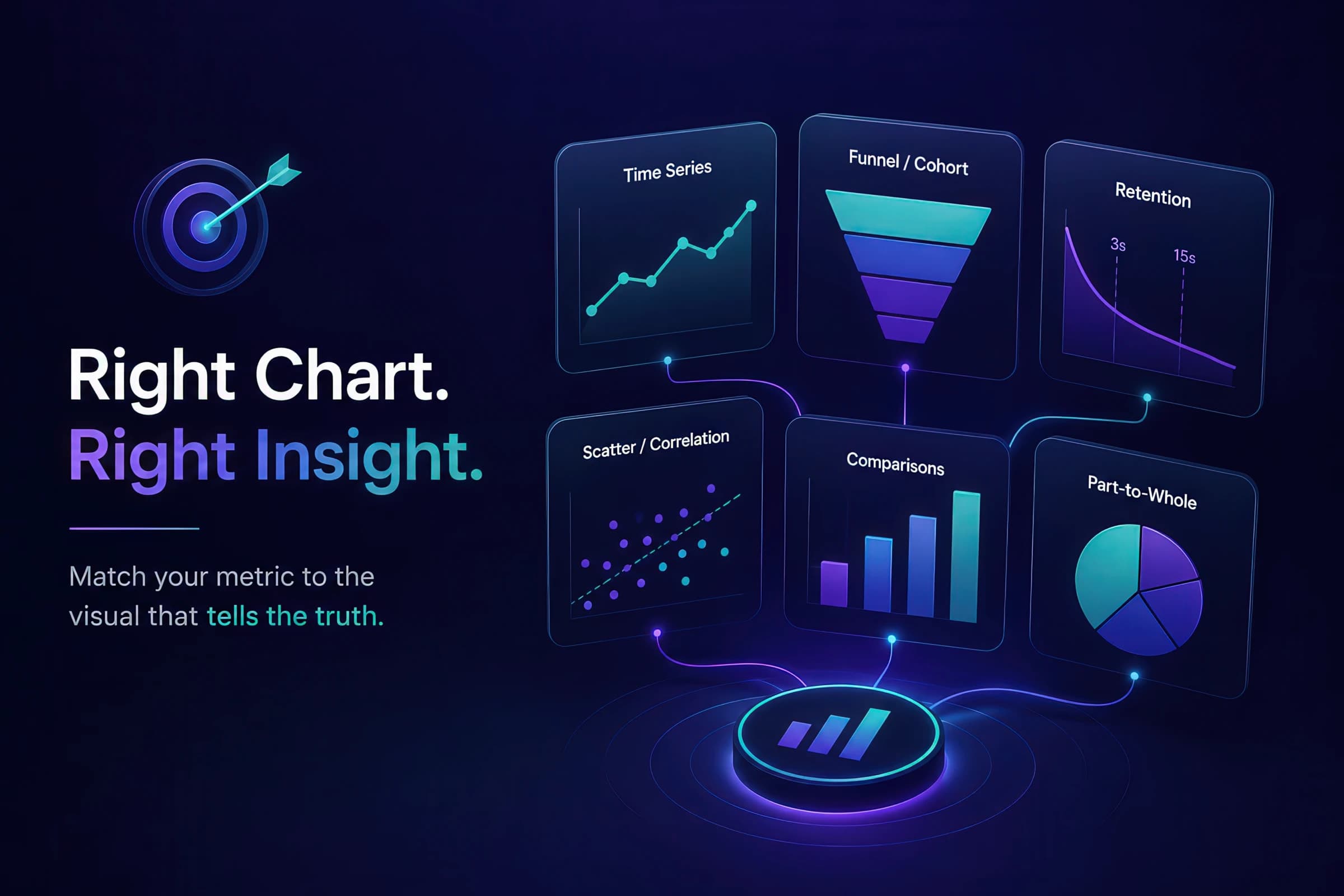 Right Chart.
Right Insight.

Match your metric to the visual that tells the truth.

Time Series

Funnel / Cohort

Retention

3s

15s

Scatter / Correlation

Comparisons

Part-to-Whole